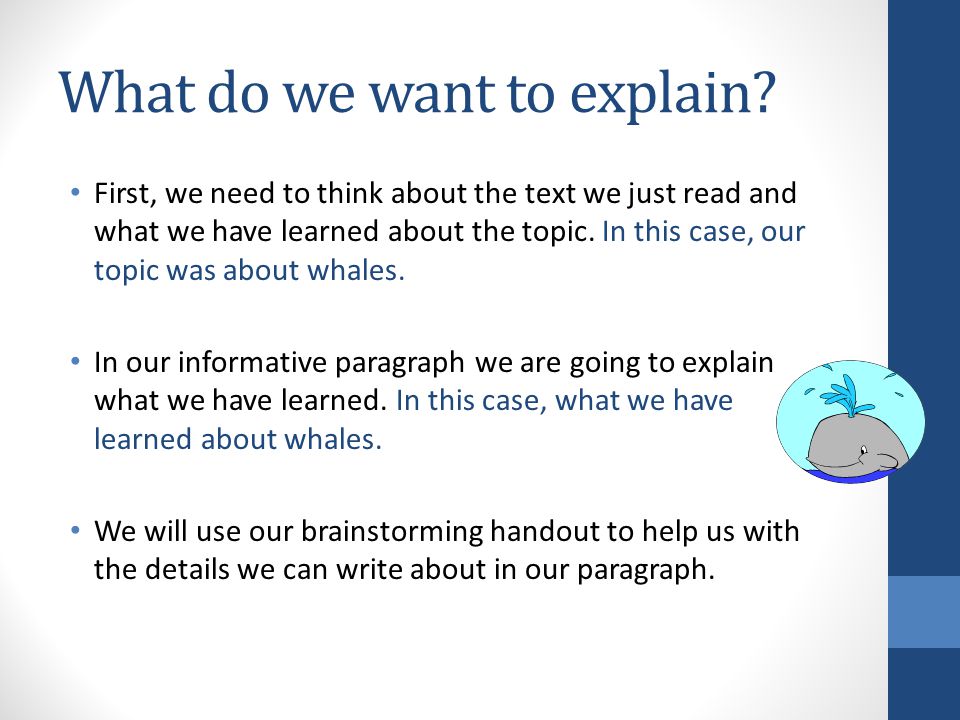 What do we want to explain?

• First, we need to think about the text we just read and what we have learned about the topic. In this case, our topic was about whales.

• In our informative paragraph we are going to explain what we have learned. In this case, what we have learned about whales.

• We will use our brainstorming handout to help us with the details we can write about in our paragraph.